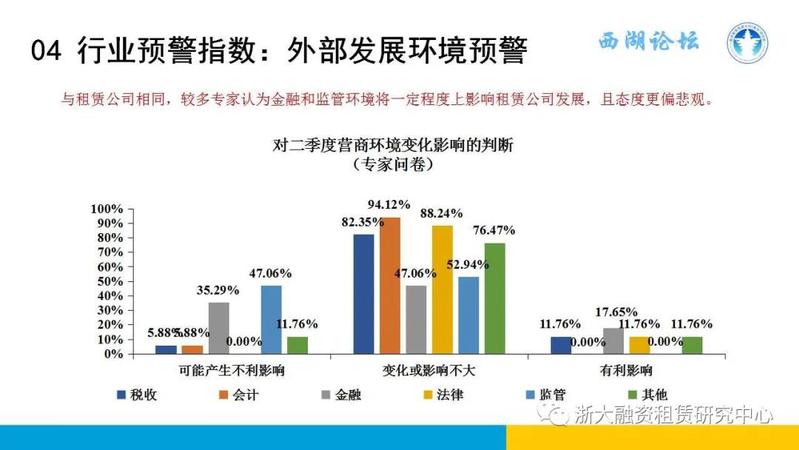 04 行业预警指数：外部发展环境预警

西湖论坛

与租赁公司相同，较多专家认为金融和监管环境将一定程度上影响租赁公司发展，且态度更偏悲观。

对二季度营商环境变化影响的判断
（专家问卷）

100%
90%
80%
70%
60%
50%
40%
30%
20%
10%
0%

5.88% 5.88% 35.29% 0.00% 47.06% 11.76%

82.35% 94.12% 47.06% 88.24% 52.94% 76.47%

11.76% 0.00% 17.65% 11.76% 0.00% 11.76%

可能产生不利影响

变化或影响不大

有利影响

税收 会计 金融 法律 监管 其他

浙大融资租赁研究中心